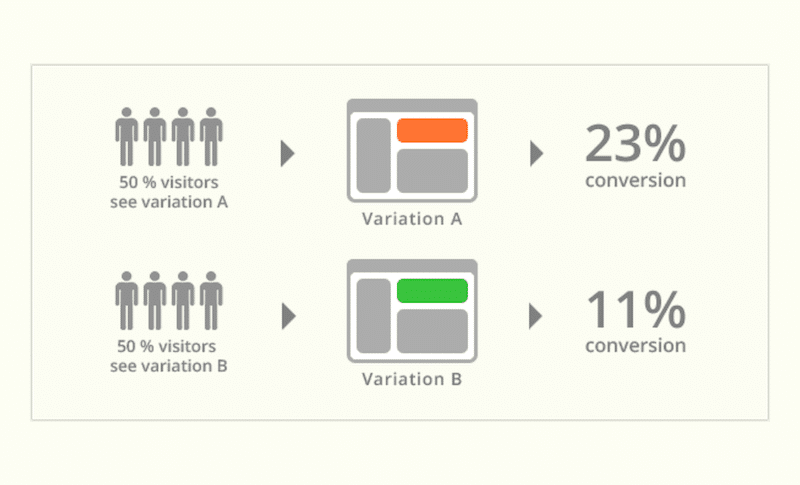 50 % visitors
see variation A

Variation A

23%
conversion

50 % visitors
see variation B

Variation B

11%
conversion